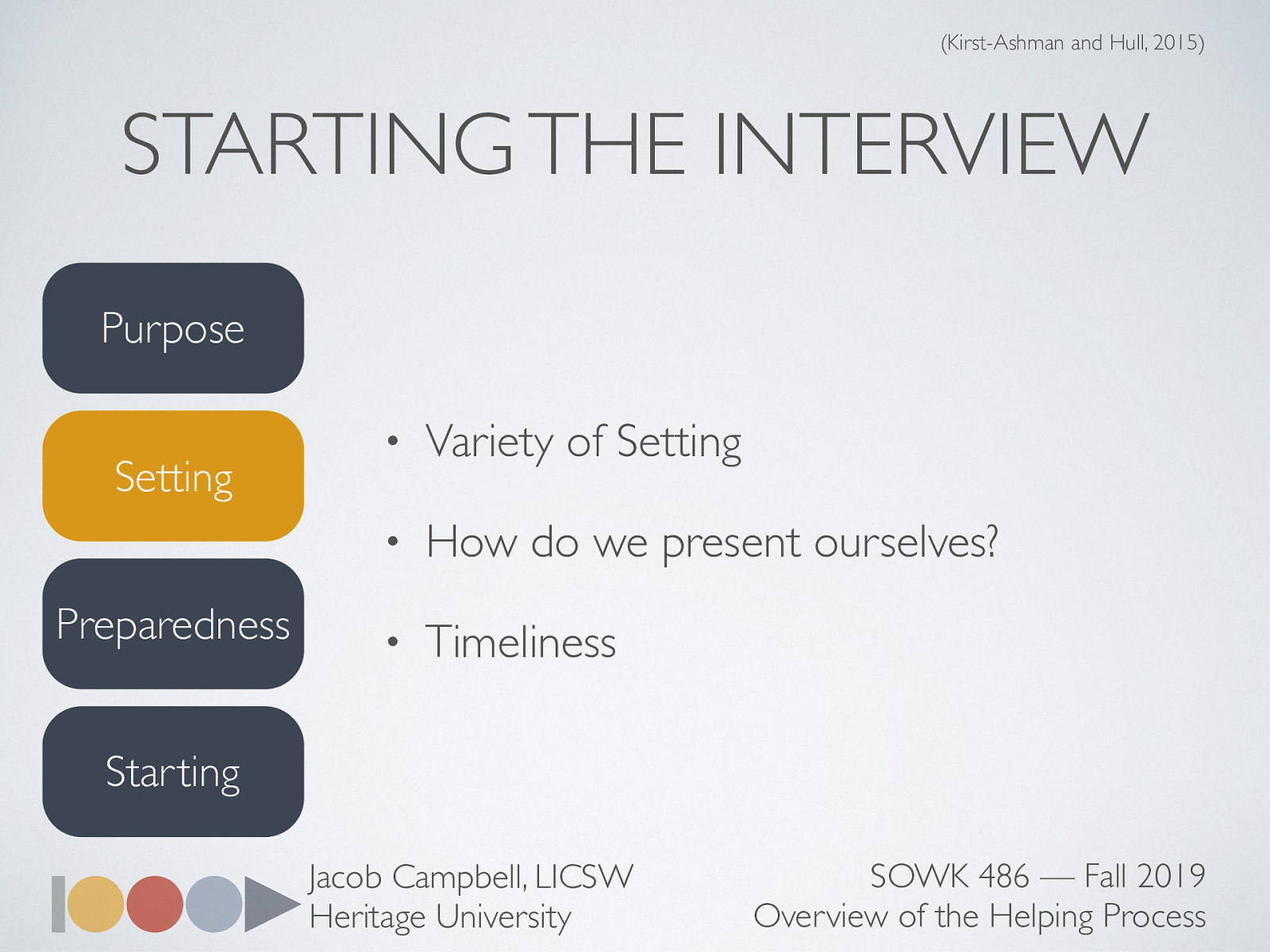 (Kirst-Ashman and Hull, 2015)

STARTING THE INTERVIEW

Purpose

Setting

Preparedness

Starting

• Variety of Setting

• How do we present ourselves?

• Timeliness

Jacob Campbell, LICSW
Heritage University

SOWK 486 — Fall 2019
Overview of the Helping Process